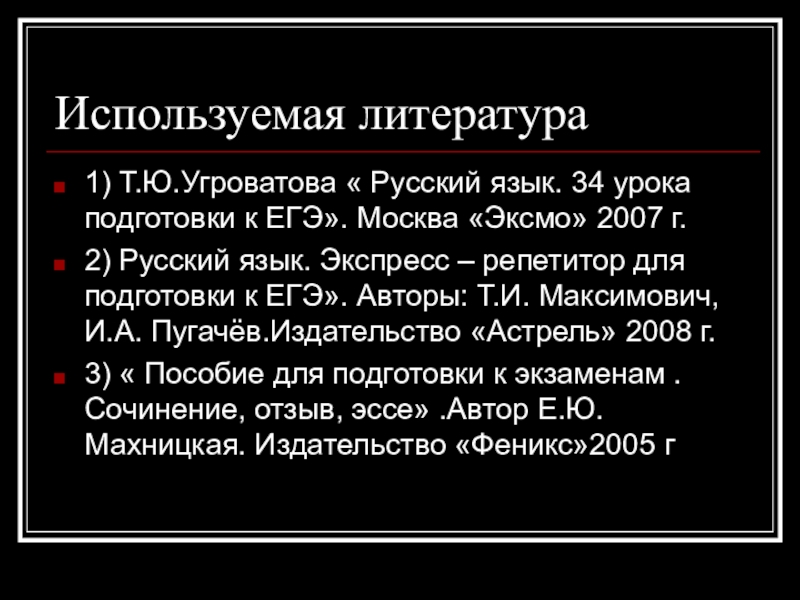 Используемая литература

1) Т.Ю.Угроватова « Русский язык. 34 урока подготовки к ЕГЭ». Москва «Эксмо» 2007 г.

2) Русский язык. Экспресс – репетитор для подготовки к ЕГЭ». Авторы: Т.И. Максимович, И.А. Пугачёв.Издательство «Астрель» 2008 г.

3) « Пособие для подготовки к экзаменам . Сочинение, отзыв, эссе» .Автор Е.Ю. Махницкая. Издательство «Феникс»2005 г